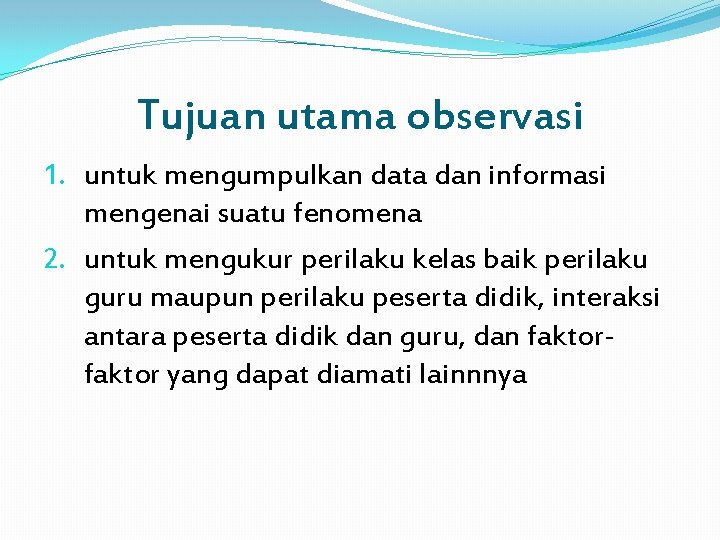 Tujuan utama observasi

1. untuk mengumpulkan data dan informasi mengenai suatu fenomena
2. untuk mengukur perilaku kelas baik perilaku guru maupun perilaku peserta didik, interaksi antara peserta didik dan guru, dan faktor-faktor yang dapat diamati lainnnya